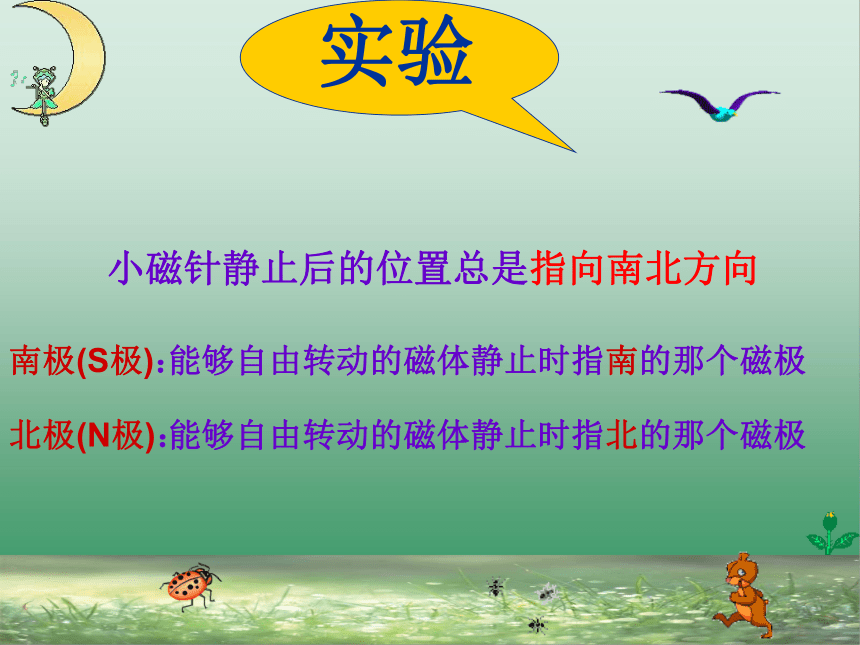 实验

小磁针静止后的位置总是指向南北方向

南极(S极):能够自由转动的磁体静止时指南的那个磁极

北极(N极):能够自由转动的磁体静止时指北的那个磁极